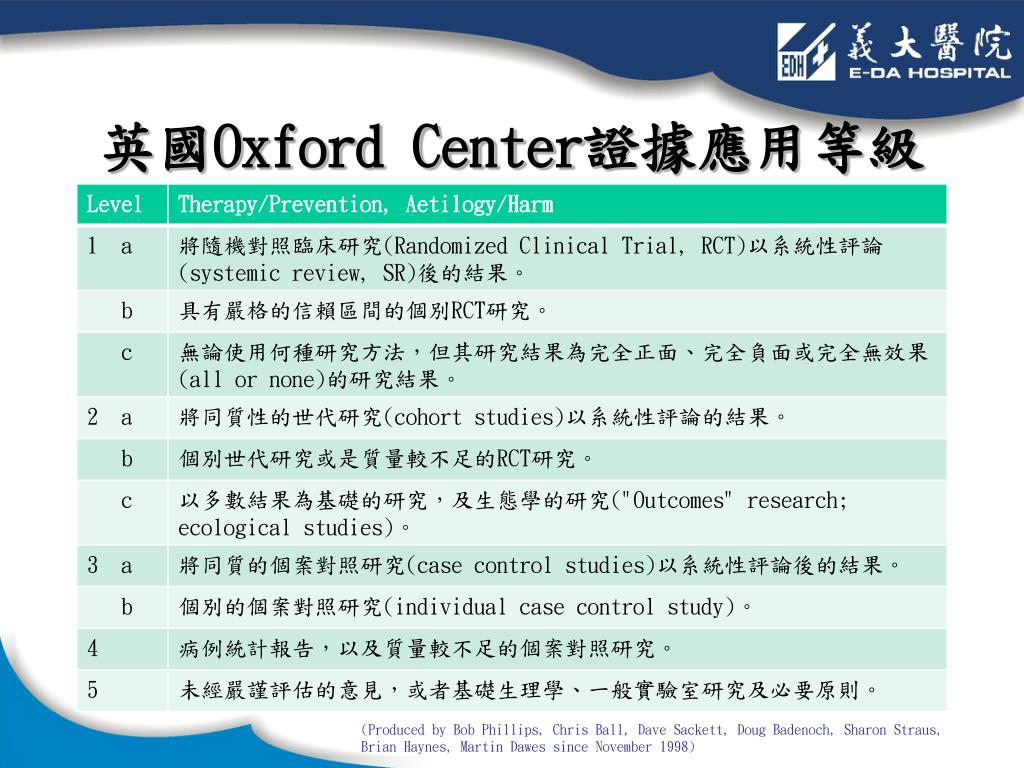 EDH 義大醫院 E-DA HOSPITAL

英國Oxford Center證據應用等級

| Level | Therapy/Prevention, Aetilogy/Harm |
|---|---|
| 1 a | 將隨機對照臨床研究(Randomized Clinical Trial, RCT)以系統性評論(systemic review, SR)後的結果。 |
| b | 具有嚴格的信賴區間的個別RCT研究。 |
| c | 無論使用何種研究方法，但其研究結果為完全正面、完全負面或完全無效果(all or none)的研究結果。 |
| 2 a | 將同質性的世代研究(cohort studies)以系統性評論的結果。 |
| b | 個別世代研究或是質量較不足的RCT研究。 |
| c | 以多數結果為基礎的研究，及生態學的研究("Outcomes" research; ecological studies)。 |
| 3 a | 將同質的個案對照研究(case control studies)以系統性評論後的結果。 |
| b | 個別的個案對照研究(individual case control study)。 |
| 4 | 病例統計報告，以及質量較不足的個案對照研究。 |
| 5 | 未經嚴謹評估的意見，或者基礎生理學、一般實驗室研究及必要原則。 |

(Produced by Bob Phillips, Chris Ball, Dave Sackett, Doug Badenoch, Sharon Straus, Brian Haynes, Martin Dawes since November 1998)